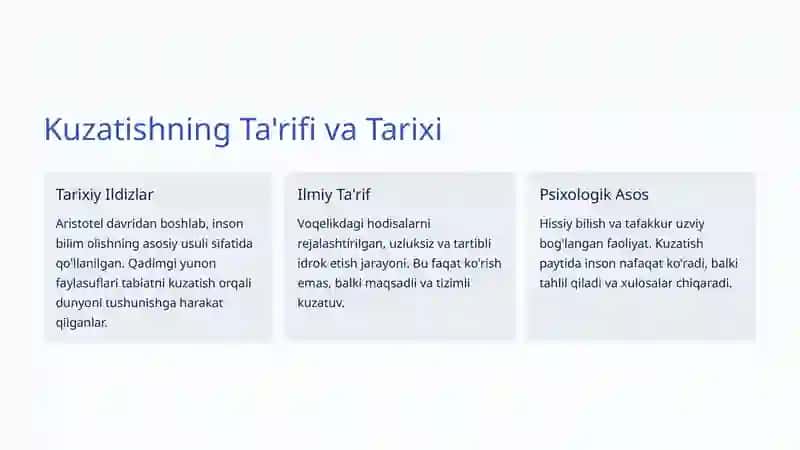 Kuzatishning Ta'rifi va Tarixi

Tarixiy Ildizlar

Aristotel davridan boshlab, inson bilim olishning asosiy usuli sifatida qo'llanilgan. Qadimgi yunon faylasuflari tabiatni kuzatish orqali dunyoni tushunishga harakat qilganlar.

Ilmiy Ta'rif

Voqelikdagi hodisalarni rejalashtirilgan, uzluksiz va tartibli idrok etish jarayoni. Bu faqat ko'rish emas, balki maqsadli va tizimli kuzatuv.

Psixologik Asos

Hissiy bilish va tafakkur uzviy bog'langan faoliyat. Kuzatish paytida inson nafaqat ko'radi, balki tahlil qiladi va xulosalar chiqaradi.